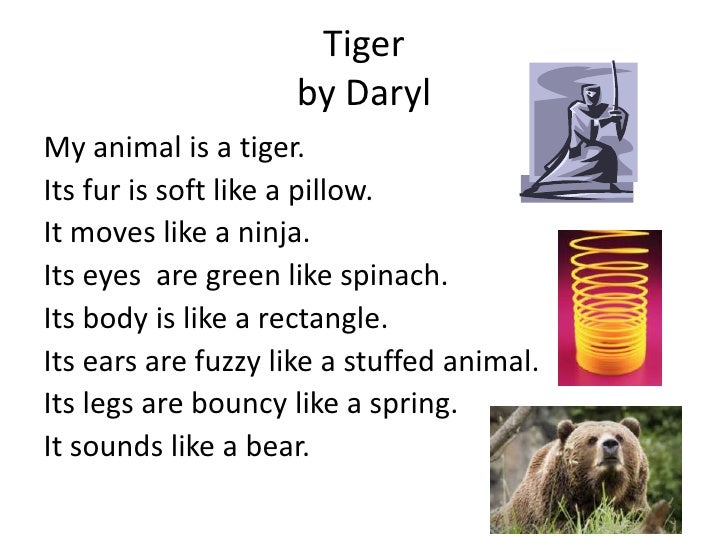 Tiger
by Daryl

My animal is a tiger.
Its fur is soft like a pillow.
It moves like a ninja.
Its eyes  are green like spinach.
Its body is like a rectangle.
Its ears are fuzzy like a stuffed animal.
Its legs are bouncy like a spring.
It sounds like a bear.